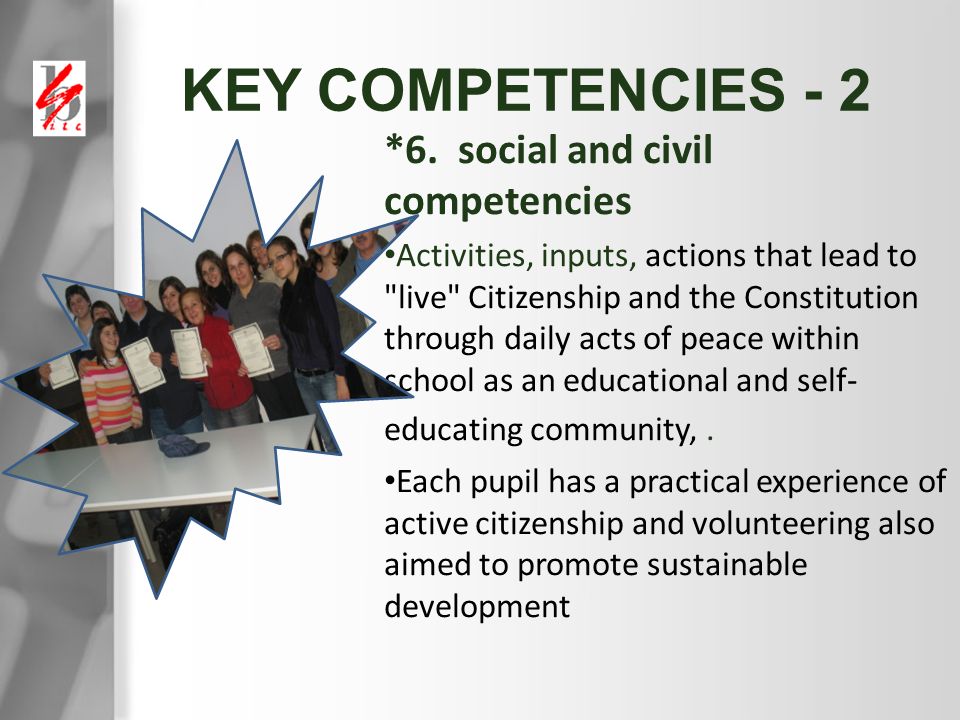 KEY COMPETENCIES - 2

*6. social and civil competencies

•Activities, inputs, actions that lead to "live" Citizenship and the Constitution through daily acts of peace within school as an educational and self-educating community, .

•Each pupil has a practical experience of active citizenship and volunteering also aimed to promote sustainable development